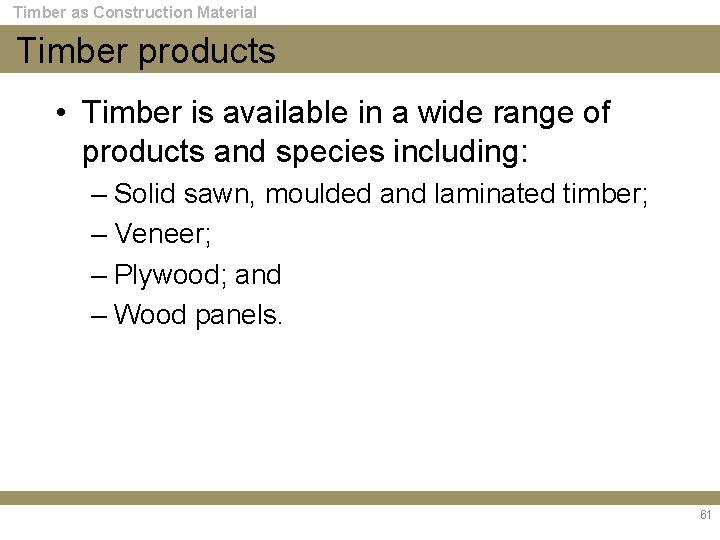 Timber as Construction Material

Timber products

• Timber is available in a wide range of products and species including:
– Solid sawn, moulded and laminated timber;
– Veneer;
– Plywood; and
– Wood panels.

61